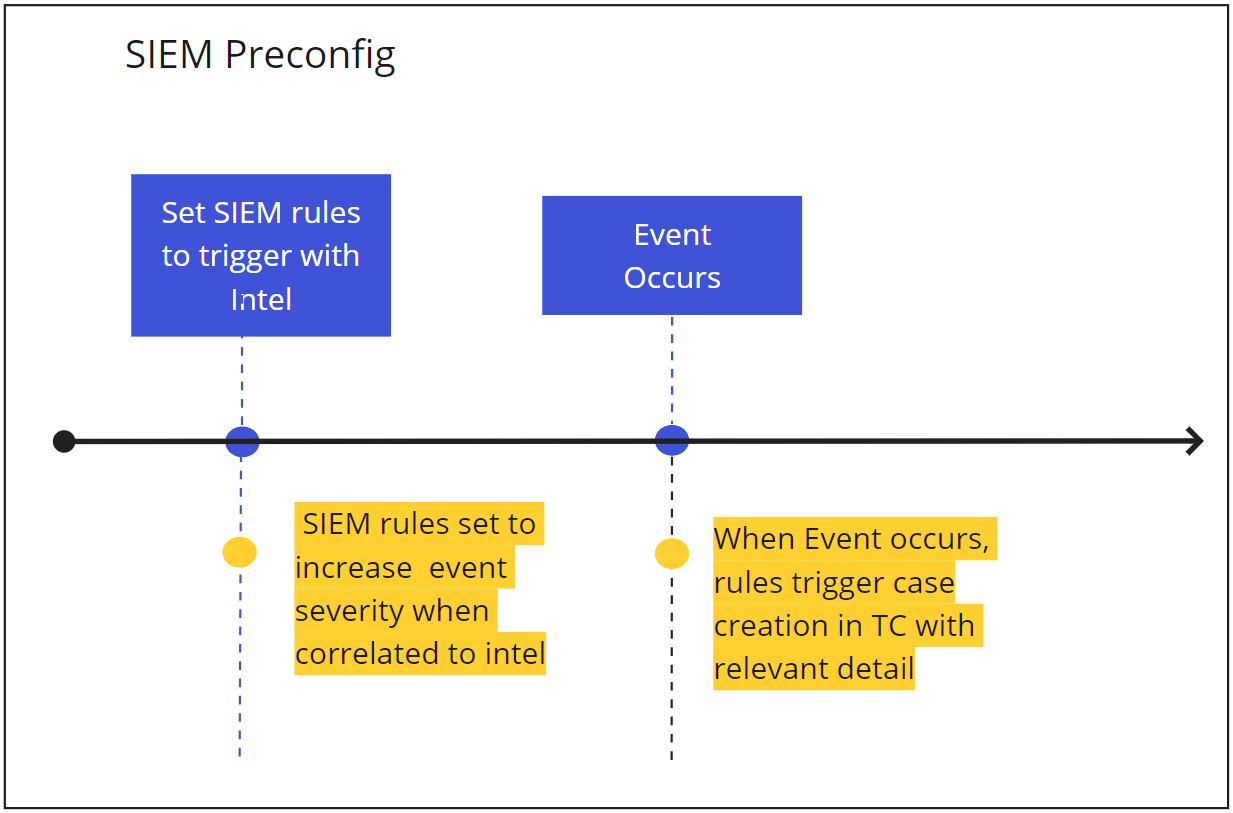 SIEM Preconfig

Set SIEM rules to trigger with Intel

Event Occurs

SIEM rules set to increase event severity when correlated to intel

When Event occurs, rules trigger case creation in TC with relevant detail